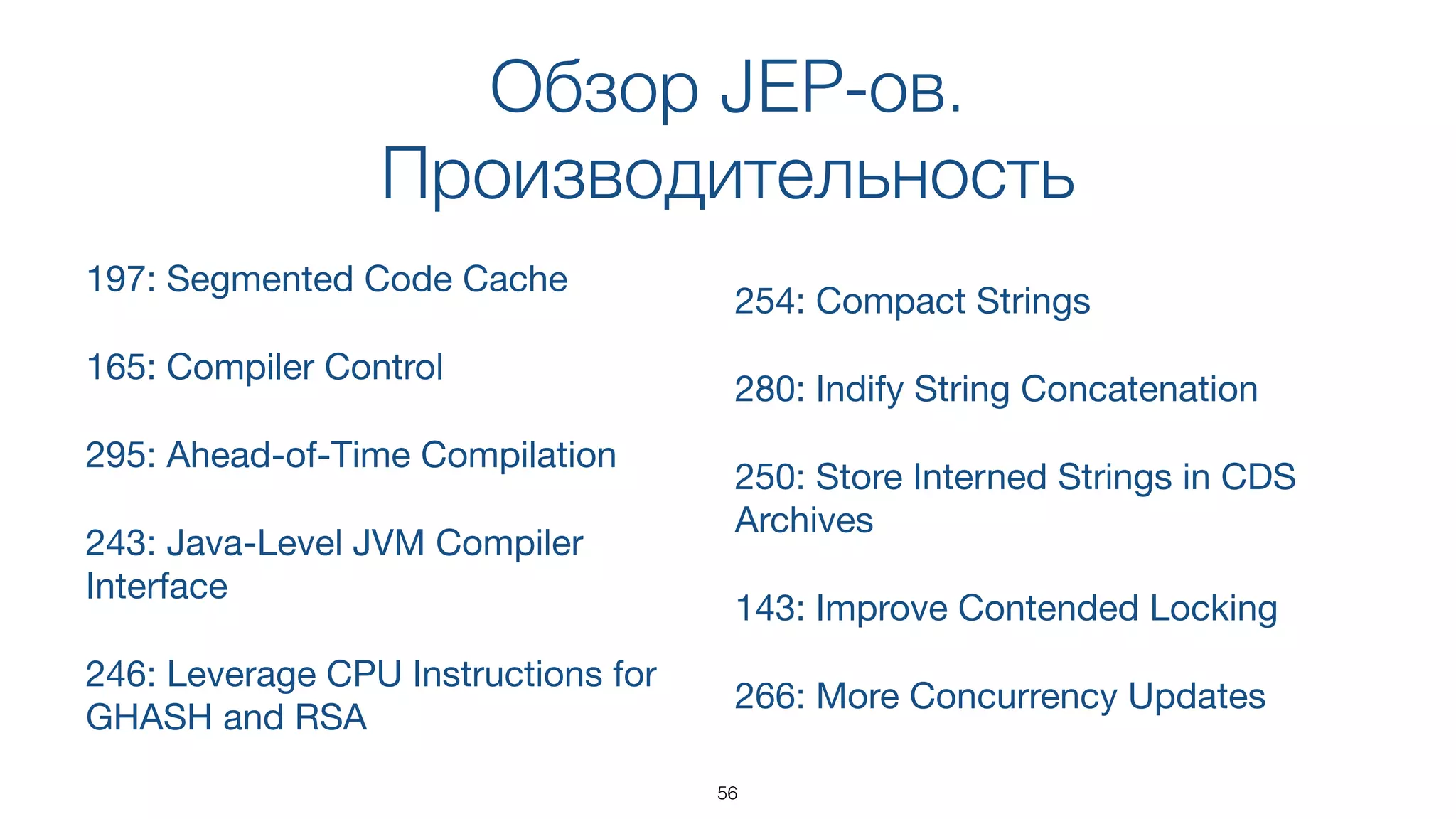 Обзор JEP-ов.
Производительность

197: Segmented Code Cache

165: Compiler Control

295: Ahead-of-Time Compilation

243: Java-Level JVM Compiler Interface

246: Leverage CPU Instructions for GHASH and RSA

254: Compact Strings

280: Indify String Concatenation

250: Store Interned Strings in CDS Archives

143: Improve Contended Locking

266: More Concurrency Updates

56